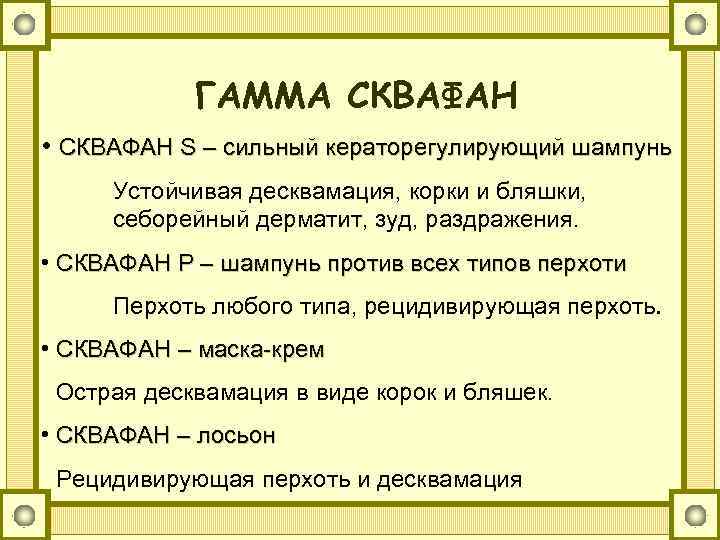 ГАММА СКВАФАН

• СКВАФАН S – сильный кераторегулирующий шампунь

Устойчивая десквамация, корки и бляшки, себорейный дерматит, зуд, раздражения.

• СКВАФАН Р – шампунь против всех типов перхоти

Перхоть любого типа, рецидивирующая перхоть.

• СКВАФАН – маска-крем

Острая десквамация в виде корок и бляшек.

• СКВАФАН – лосьон

Рецидивирующая перхоть и десквамация